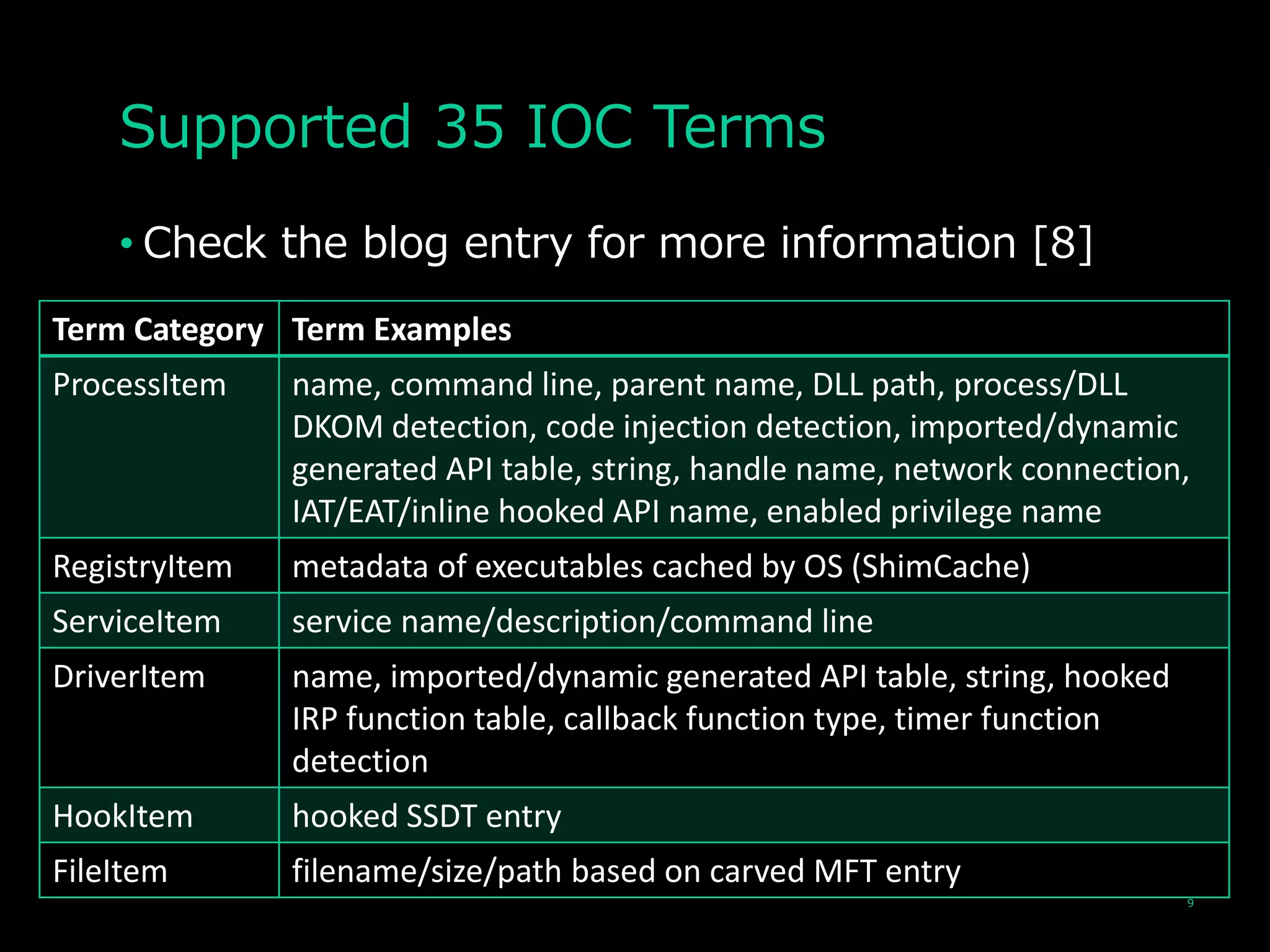 Supported 35 IOC Terms

• Check the blog entry for more information [8]

| Term Category | Term Examples |
|---|---|
| ProcessItem | name, command line, parent name, DLL path, process/DLL DKOM detection, code injection detection, imported/dynamic generated API table, string, handle name, network connection, IAT/EAT/inline hooked API name, enabled privilege name |
| RegistryItem | metadata of executables cached by OS (ShimCache) |
| ServiceItem | service name/description/command line |
| DriverItem | name, imported/dynamic generated API table, string, hooked IRP function table, callback function type, timer function detection |
| HookItem | hooked SSDT entry |
| FileItem | filename/size/path based on carved MFT entry |

9